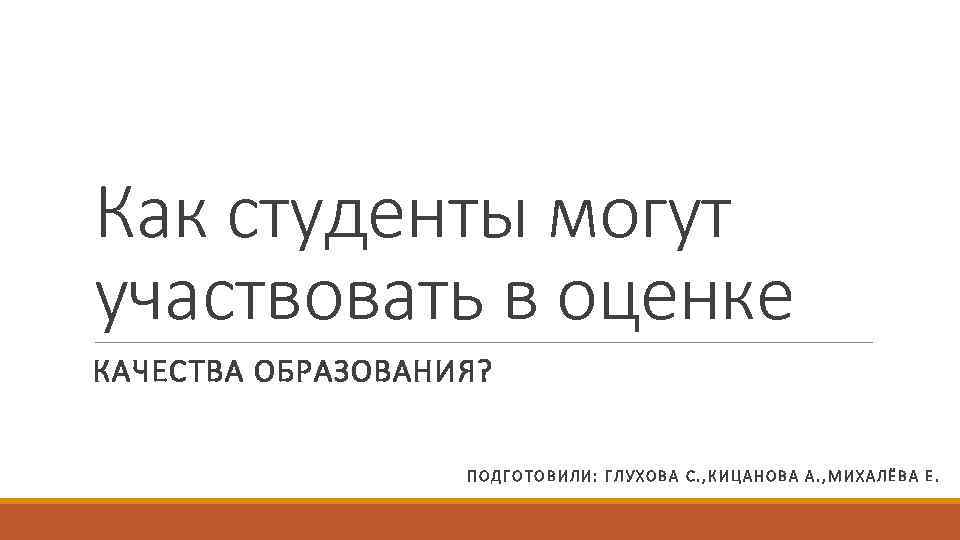 Как студенты могут участвовать в оценке

КАЧЕСТВА ОБРАЗОВАНИЯ?

ПОДГОТОВИЛИ: ГЛУХОВА С.,КИЦАНОВА А.,МИХАЛЁВА Е.